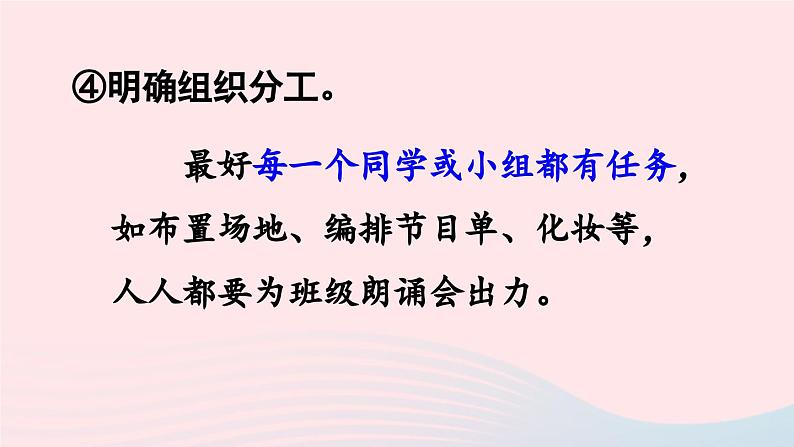 ④明确组织分工。

最好每一个同学或小组都有任务，如布置场地、编排节目单、化妆等，人人都要为班级朗诵会出力。